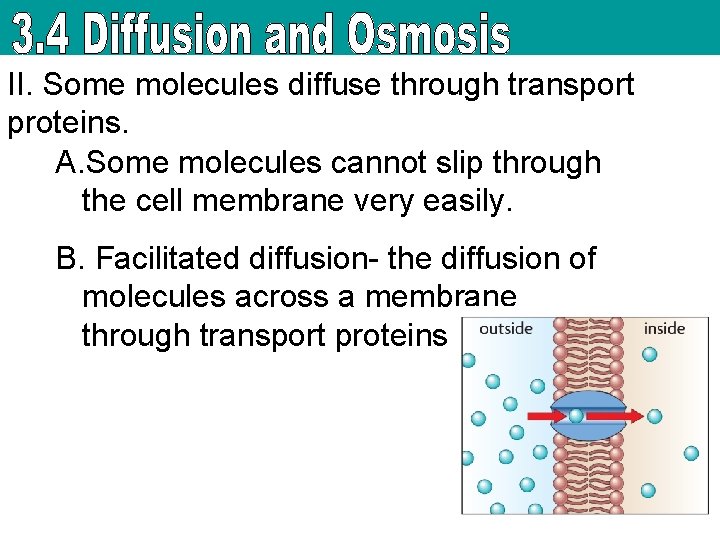 3.4 Diffusion and Osmosis

II. Some molecules diffuse through transport proteins.

A.Some molecules cannot slip through the cell membrane very easily.

B. Facilitated diffusion- the diffusion of molecules across a membrane through transport proteins

outside

inside